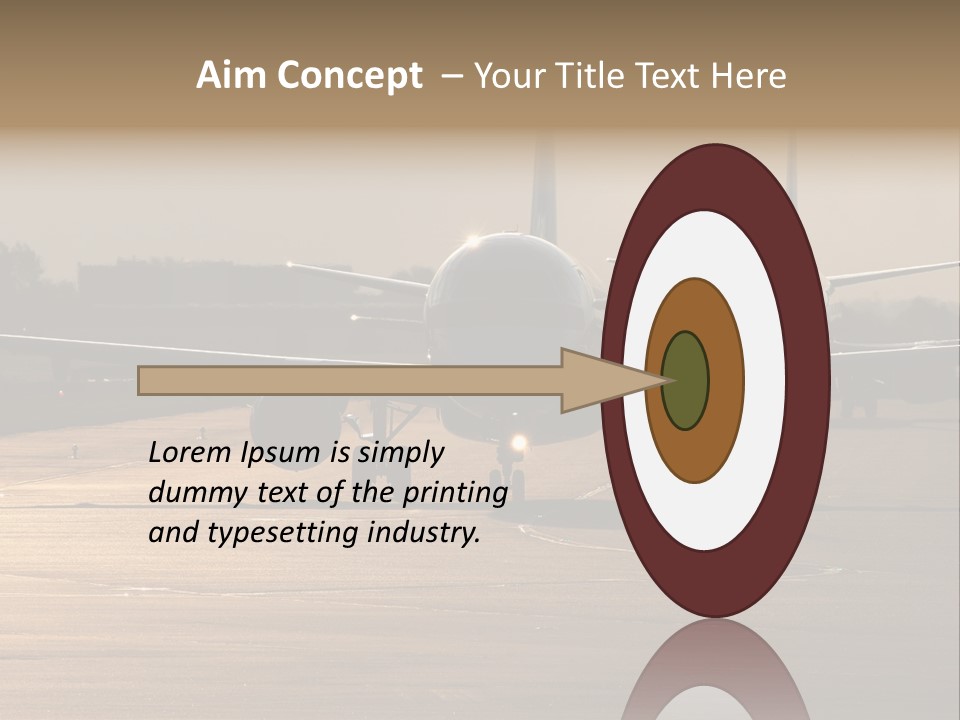 Aim Concept – Your Title Text Here

Lorem Ipsum is simply dummy text of the printing and typesetting industry.